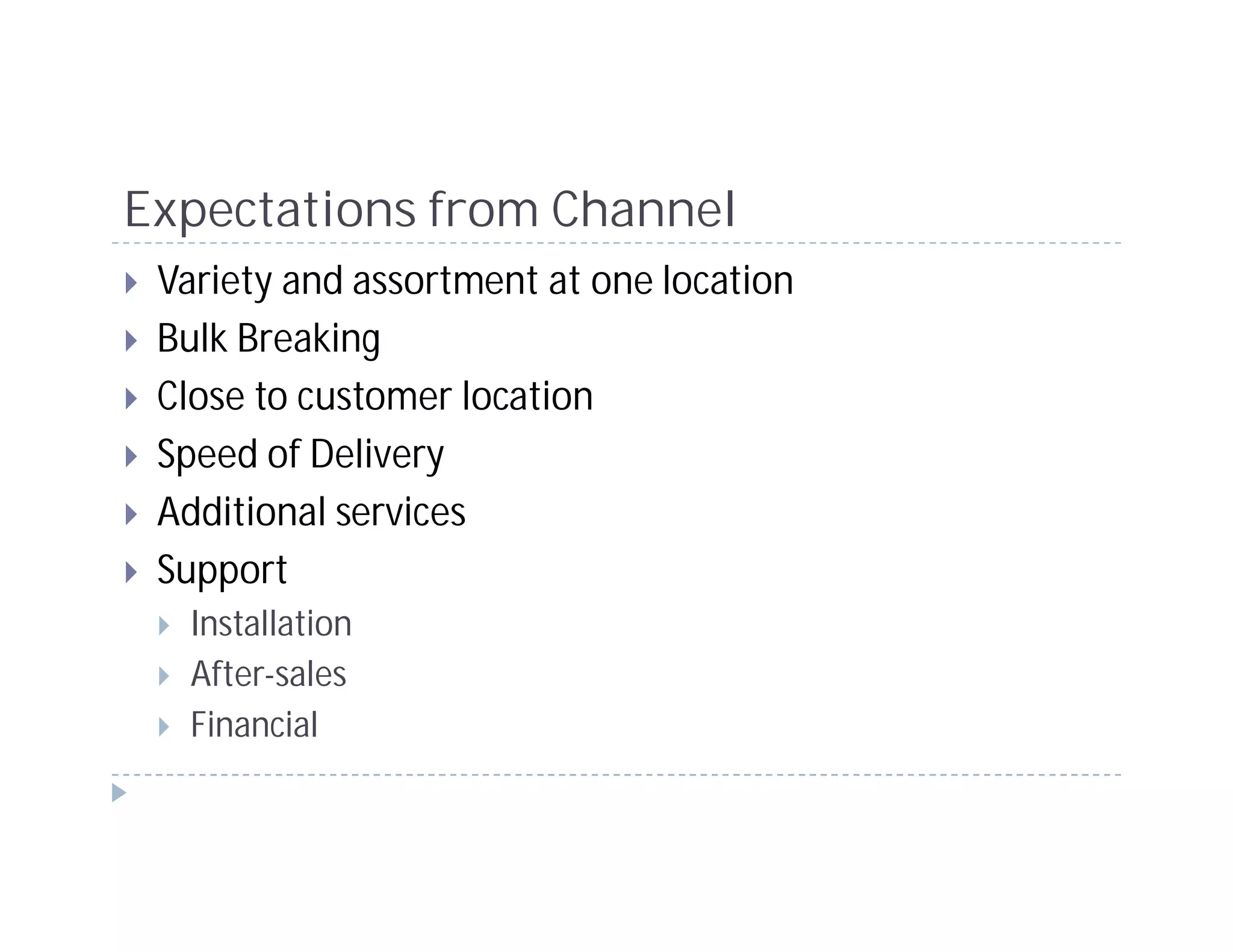 Expectations from Channel

Variety and assortment at one location
Bulk Breaking
Close to customer location
Speed of Delivery
Additional services
Support
Installation
After-sales
Financial